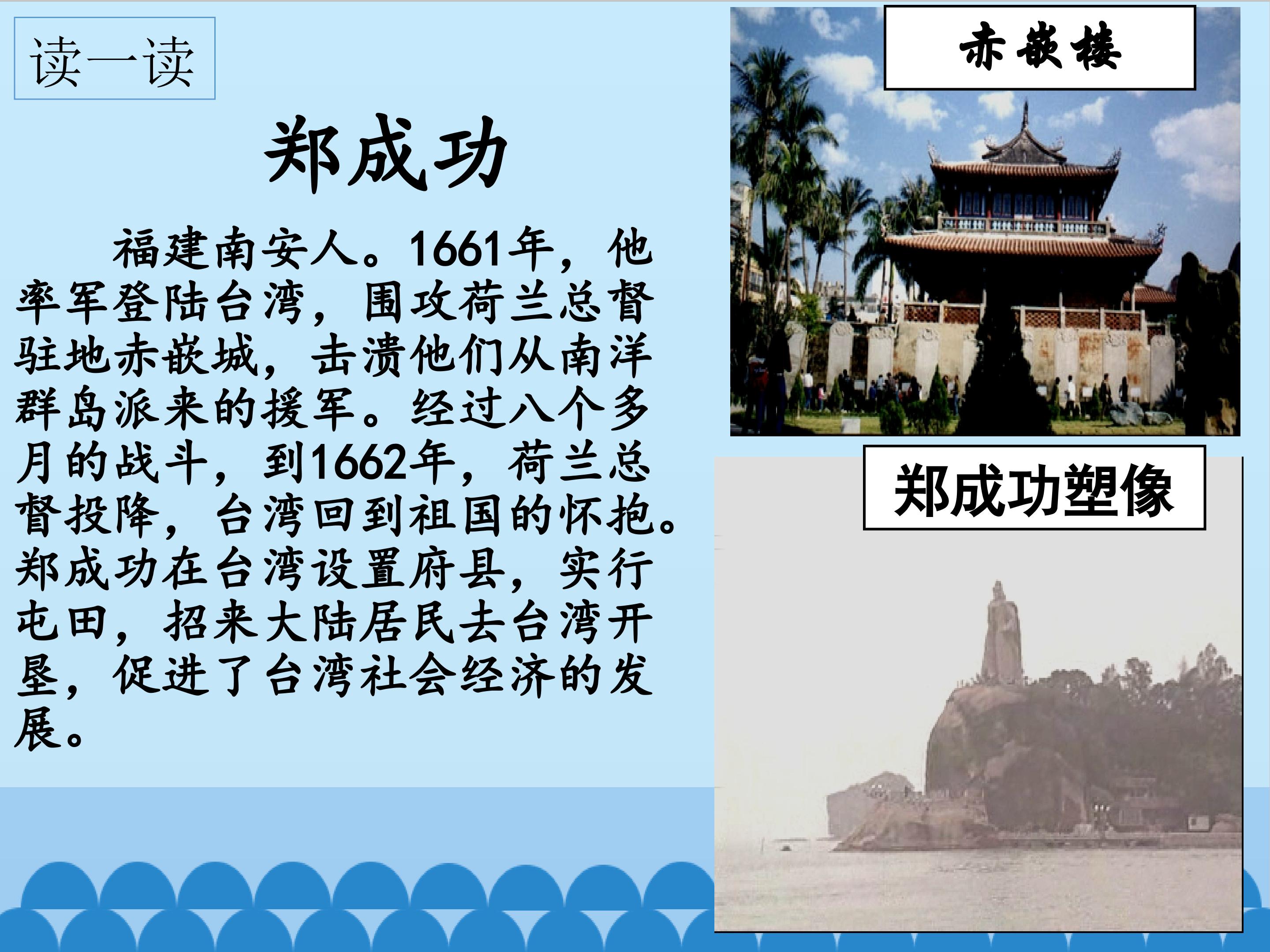 读一读

郑成功

福建南安人。1661年，他率军登陆台湾，围攻荷兰总督驻地赤嵌城，击溃他们从南洋群岛派来的援军。经过八个多月的战斗，到1662年，荷兰总督投降，台湾回到祖国的怀抱。郑成功在台湾设置府县，实行屯田，招来大陆居民去台湾开垦，促进了台湾社会经济的发展。

赤嵌楼

郑成功塑像